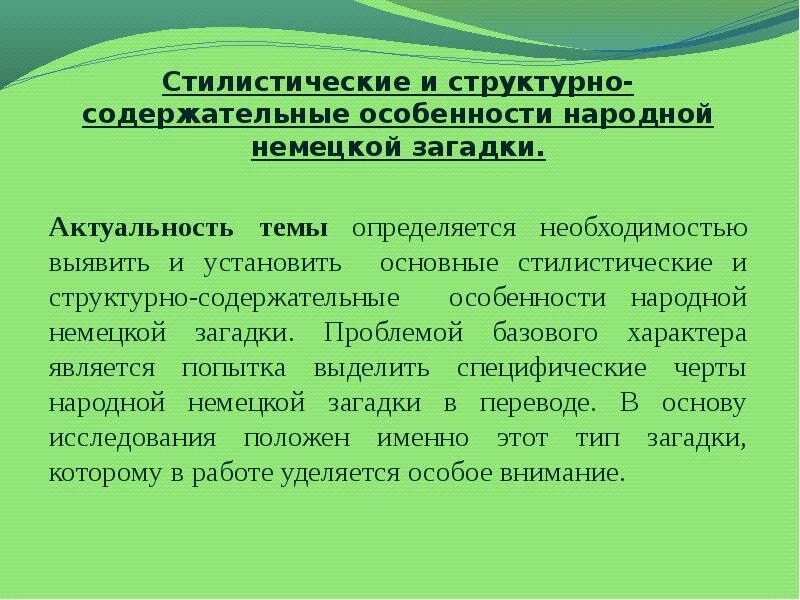 Стилистические и структурно-содержательные особенности народной немецкой загадки.

Актуальность темы определяется необходимостью выявить и установить основные стилистические и структурно-содержательные особенности народной немецкой загадки. Проблемой базового характера является попытка выделить специфические черты народной немецкой загадки в переводе. В основу исследования положен именно этот тип загадки, которому в работе уделяется особое внимание.